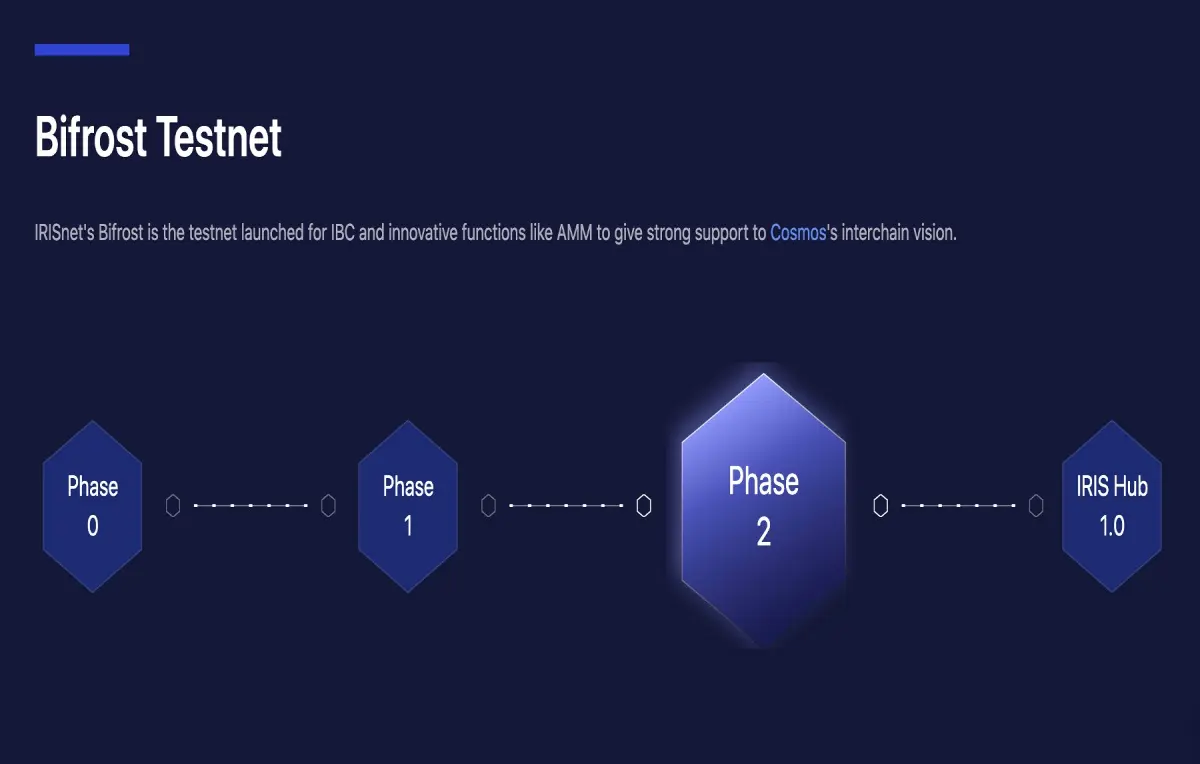 Bifrost Testnet

IRISnet's Bifrost is the testnet launched for IBC and innovative functions like AMM to give strong support to Cosmos's interchain vision.

Phase 0

Phase 1

Phase 2

IRIS Hub 1.0